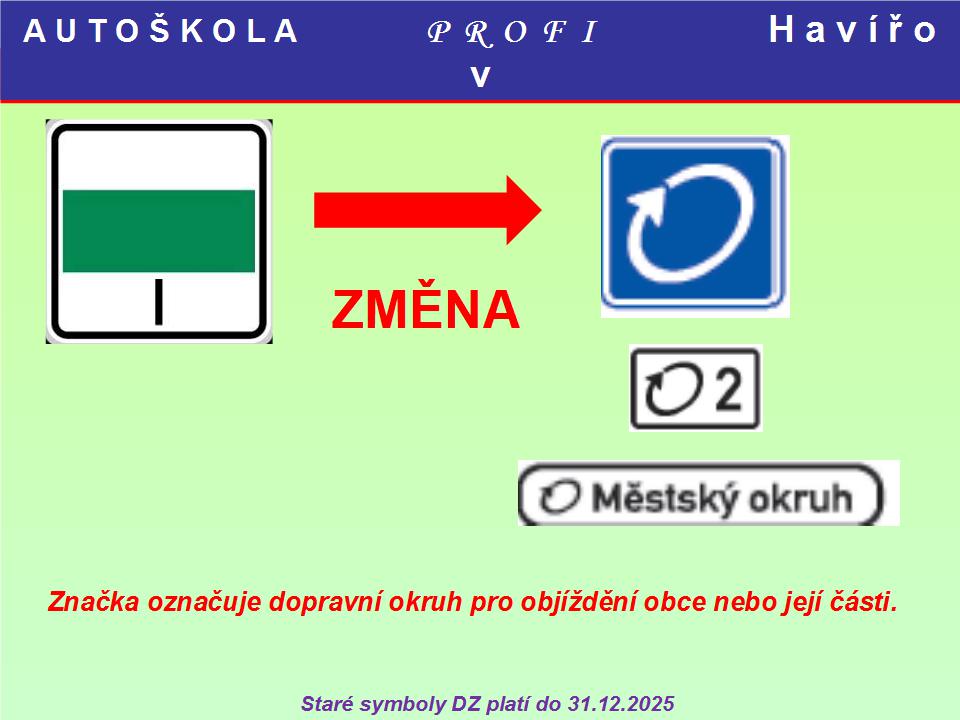 AUTOŠKOLA PROFI Havířov

I

ZMĚNA

2

Městský okruh

Značka označuje dopravní okruh pro objíždění obce nebo její části.

Staré symboly DZ platí do 31.12.2025